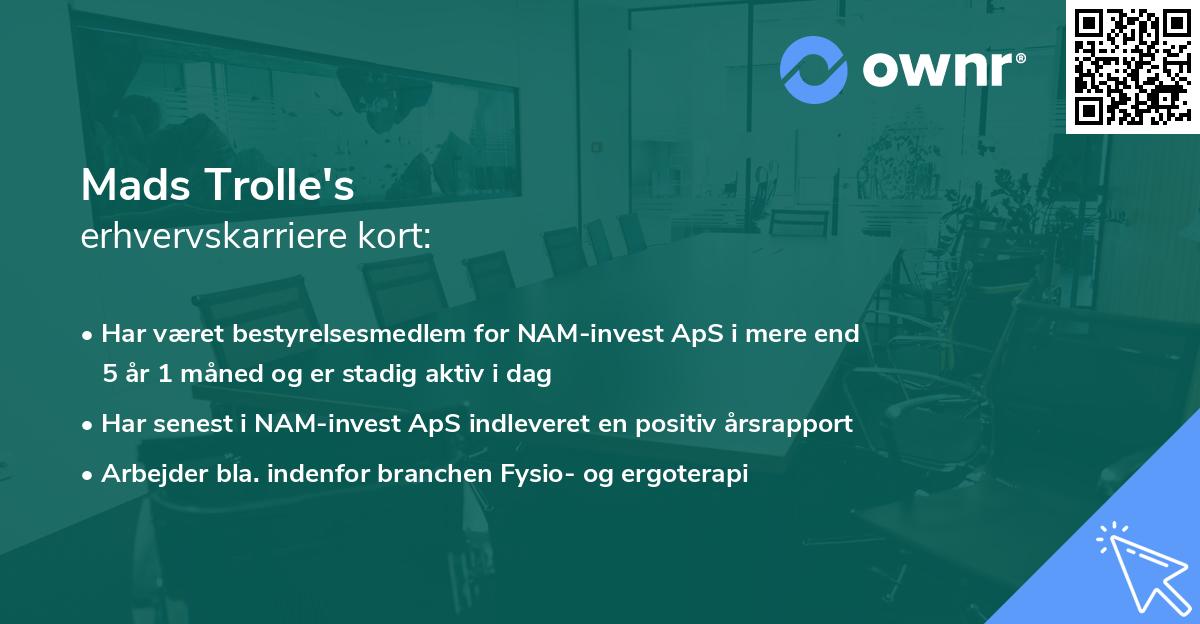 ownr®

Mads Trolle's
erhvervskarriere kort:

• Har været bestyrelsesmedlem for NAM-invest ApS i mere end 5 år 1 måned og er stadig aktiv i dag
• Har senest i NAM-invest ApS indleveret en positiv årsrapport
• Arbejder bla. indenfor branchen Fysio- og ergoterapi